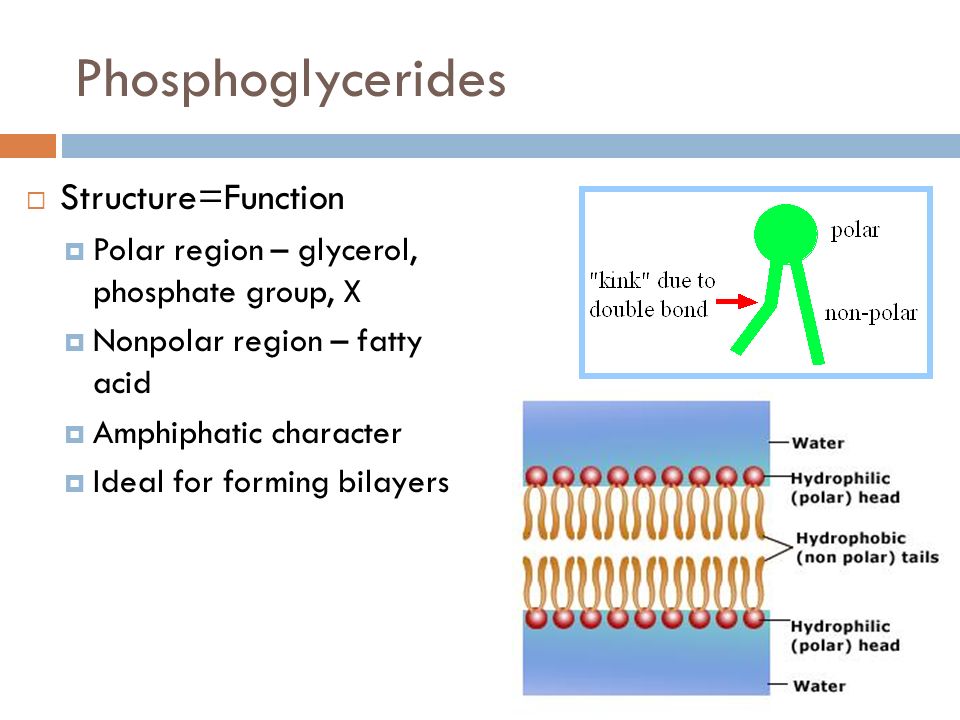 Phosphoglycerides

Structure=Function

Polar region – glycerol, phosphate group, X

Nonpolar region – fatty acid

Amphiphatic character

Ideal for forming bilayers

polar

"kink" due to double bond

non-polar

Water

Hydrophilic (polar) head

Hydrophobic (non polar) tails

Hydrophilic (polar) head

Water